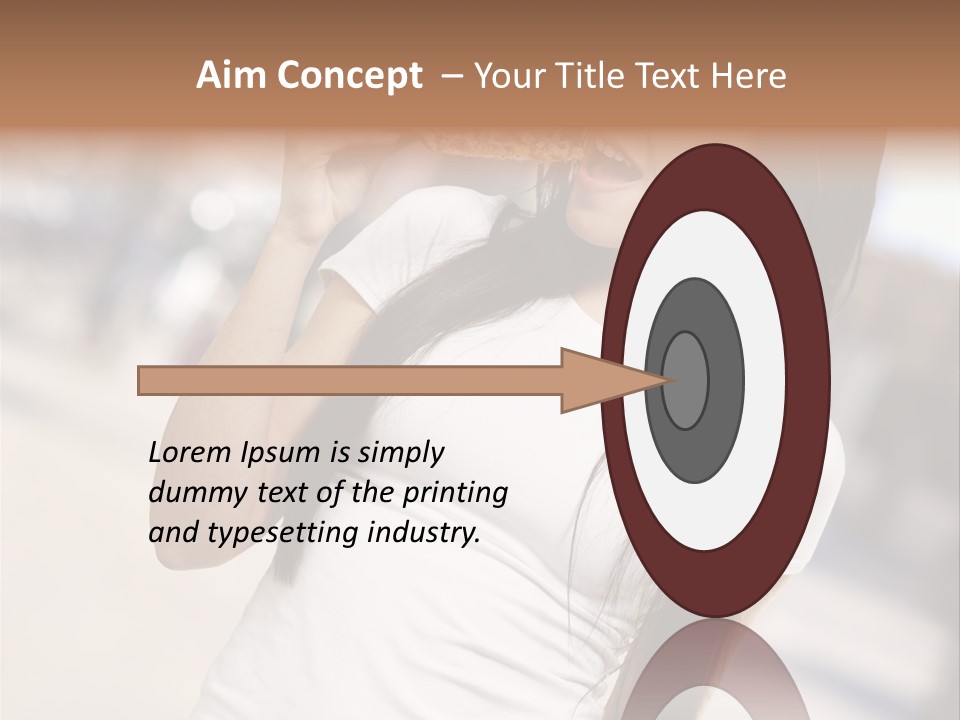 Aim Concept – Your Title Text Here

Lorem Ipsum is simply dummy text of the printing and typesetting industry.